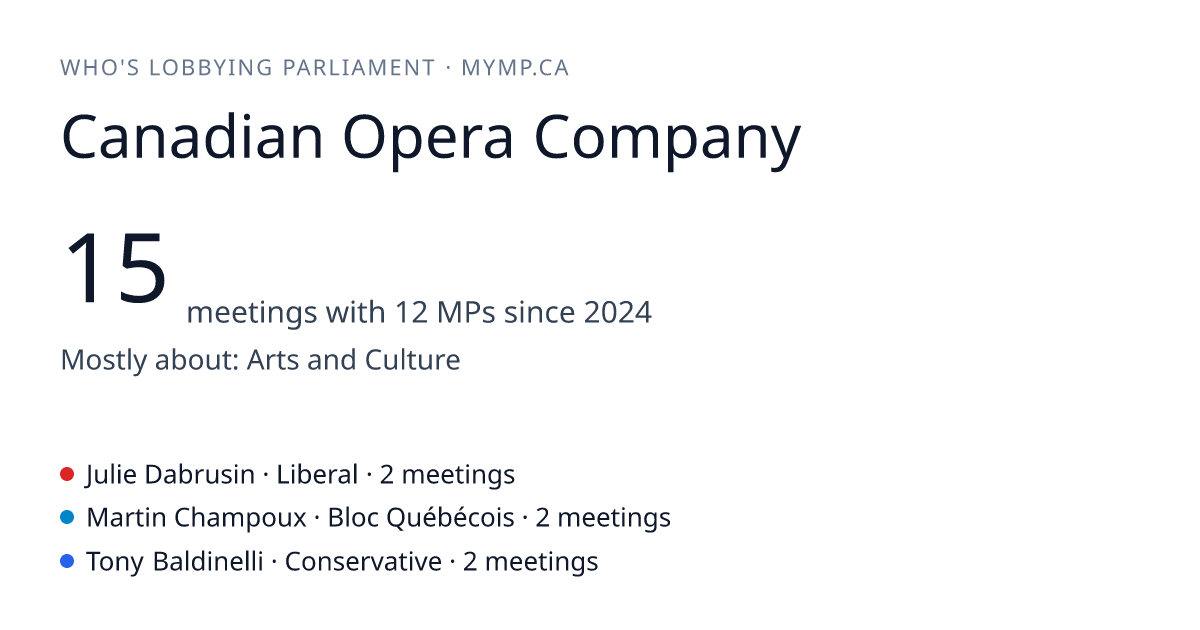 WHO'S LOBBYING PARLIAMENT · MYMP.CA

Canadian Opera Company

15 meetings with 12 MPs since 2024

Mostly about: Arts and Culture

Julie Dabrusin · Liberal · 2 meetings
Martin Champoux · Bloc Québécois · 2 meetings
Tony Baldinelli · Conservative · 2 meetings